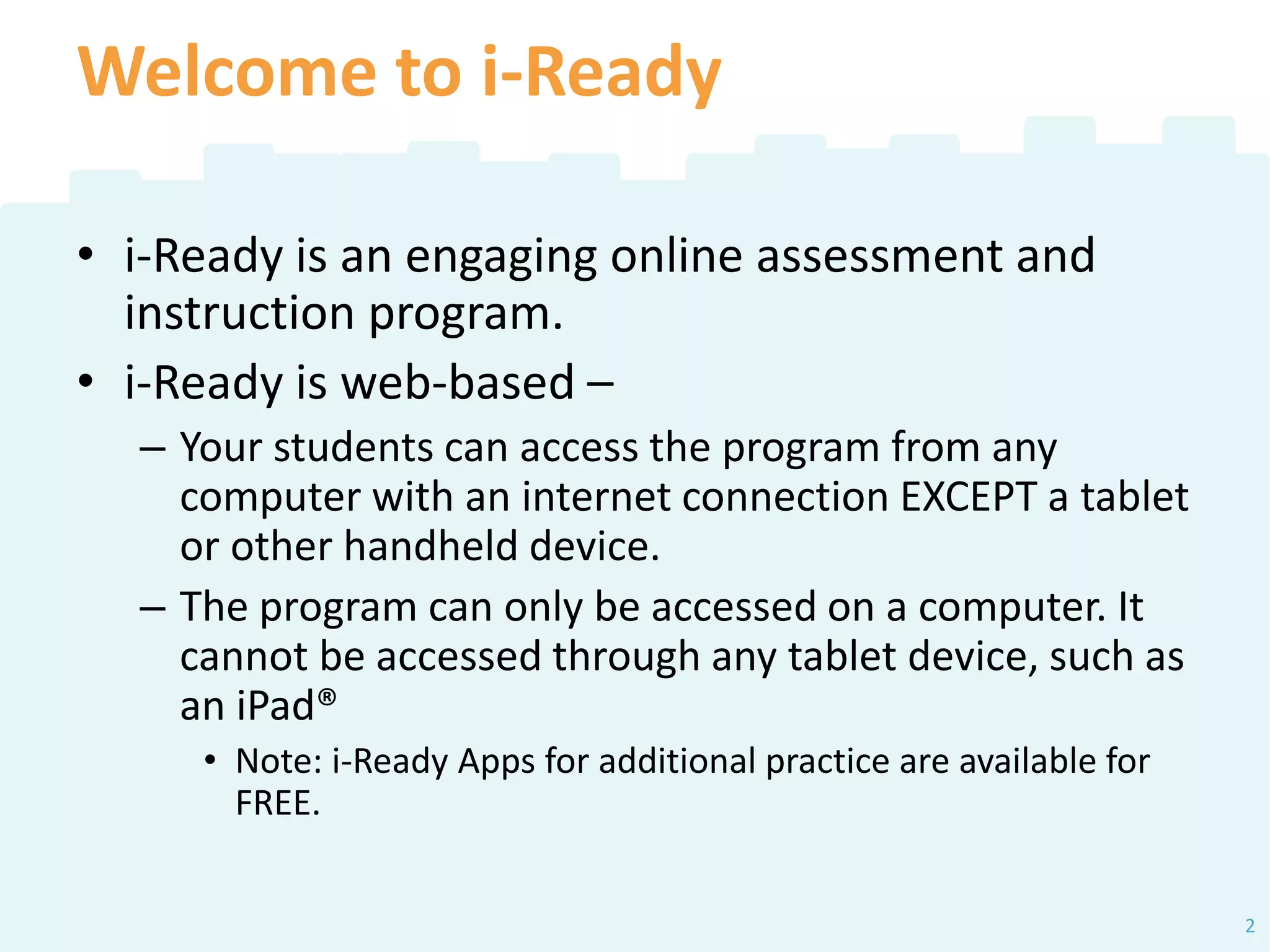 Welcome to i-Ready

• i-Ready is an engaging online assessment and instruction program.
• i-Ready is web-based –
– Your students can access the program from any computer with an internet connection EXCEPT a tablet or other handheld device.
– The program can only be accessed on a computer. It cannot be accessed through any tablet device, such as an iPad®
• Note: i-Ready Apps for additional practice are available for FREE.

2